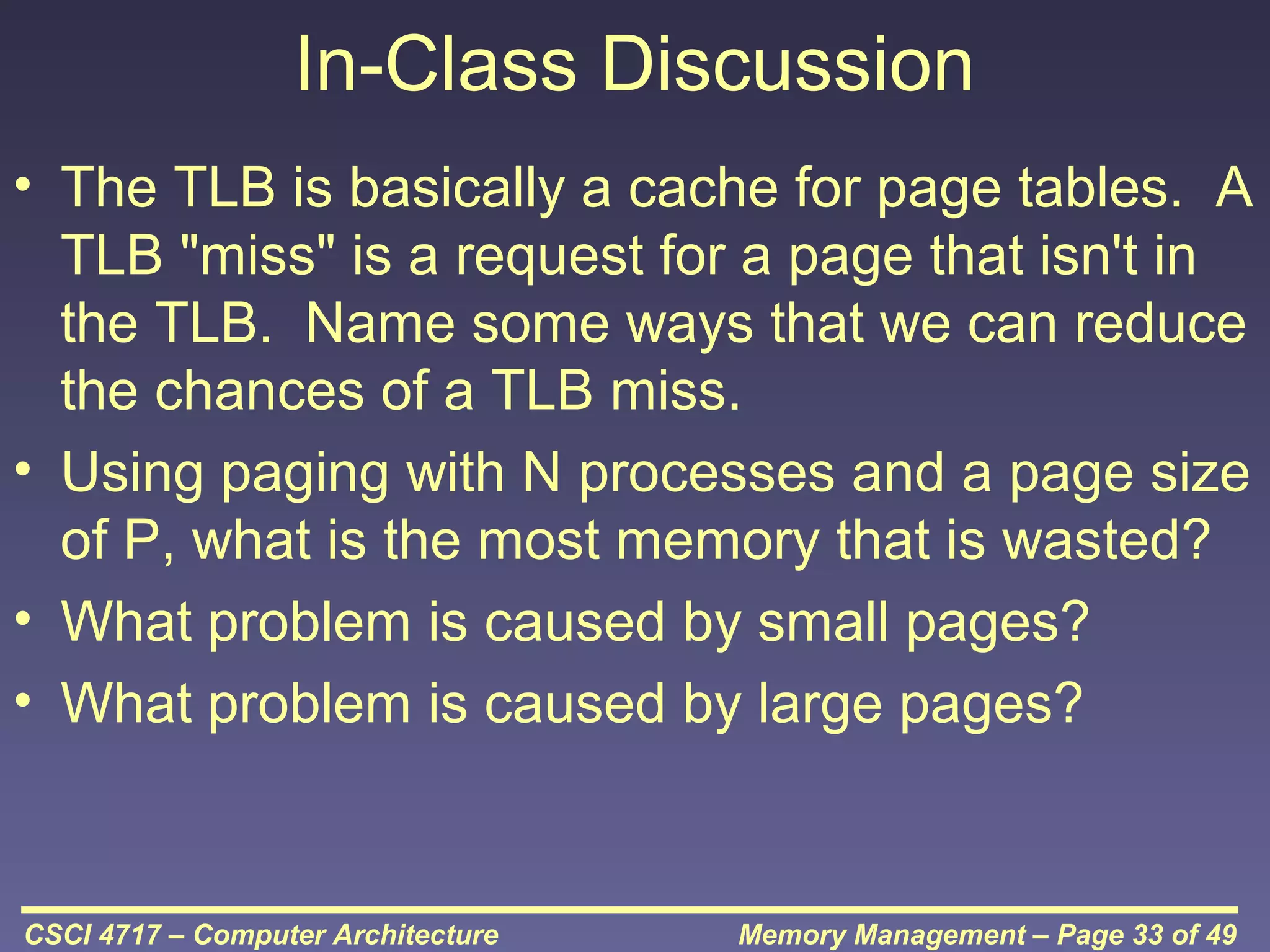 In-Class Discussion

• The TLB is basically a cache for page tables. A TLB "miss" is a request for a page that isn't in the TLB. Name some ways that we can reduce the chances of a TLB miss.

• Using paging with N processes and a page size of P, what is the most memory that is wasted?

• What problem is caused by small pages?

• What problem is caused by large pages?

CSCI 4717 – Computer Architecture

Memory Management – Page 33 of 49